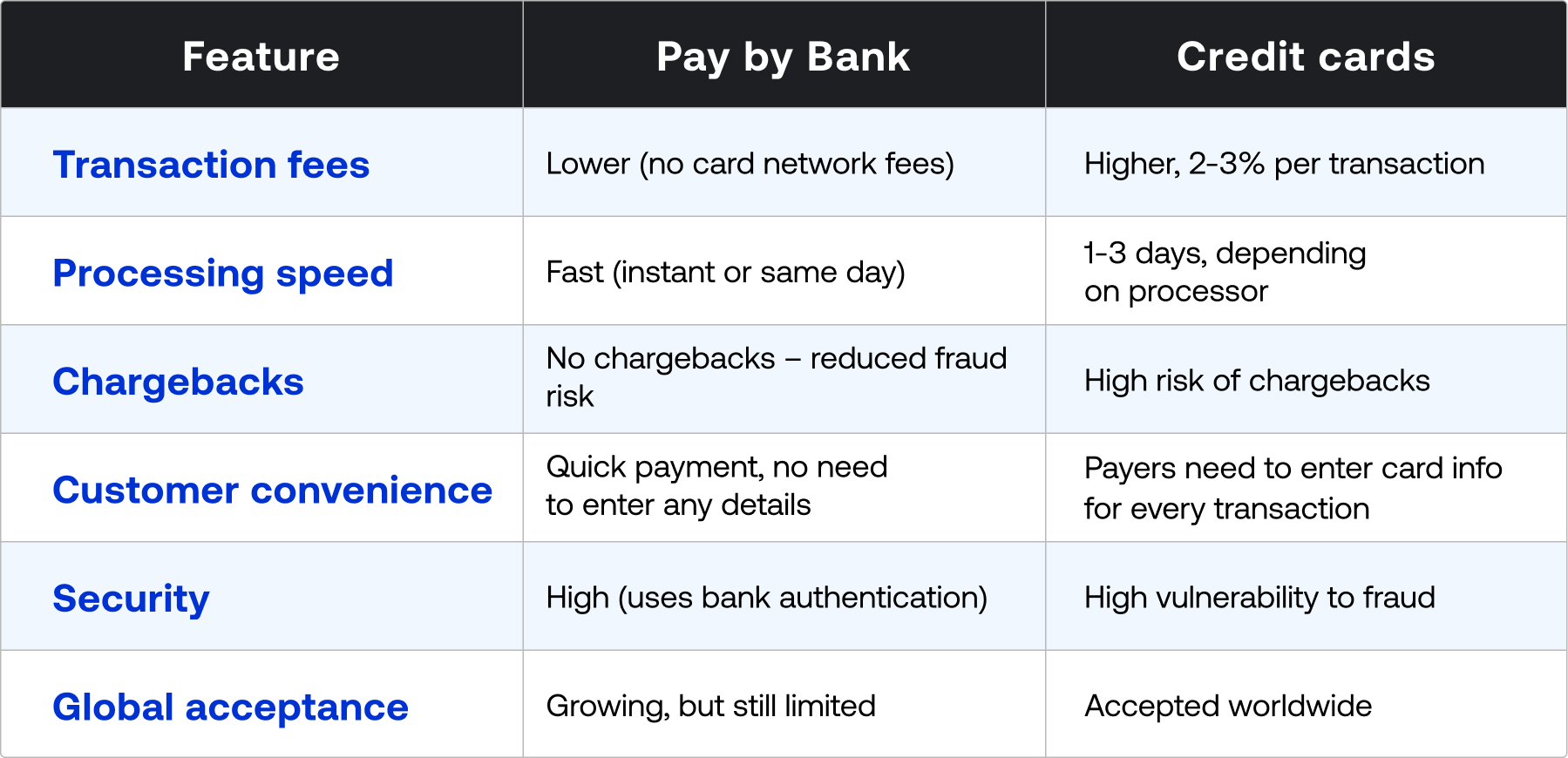 | Feature | Pay by Bank | Credit cards |
|---|---|---|
| Transaction fees | Lower (no card network fees) | Higher, 2-3% per transaction |
| Processing speed | Fast (instant or same day) | 1-3 days, depending on processor |
| Chargebacks | No chargebacks – reduced fraud risk | High risk of chargebacks |
| Customer convenience | Quick payment, no need to enter any details | Payers need to enter card info for every transaction |
| Security | High (uses bank authentication) | High vulnerability to fraud |
| Global acceptance | Growing, but still limited | Accepted worldwide |